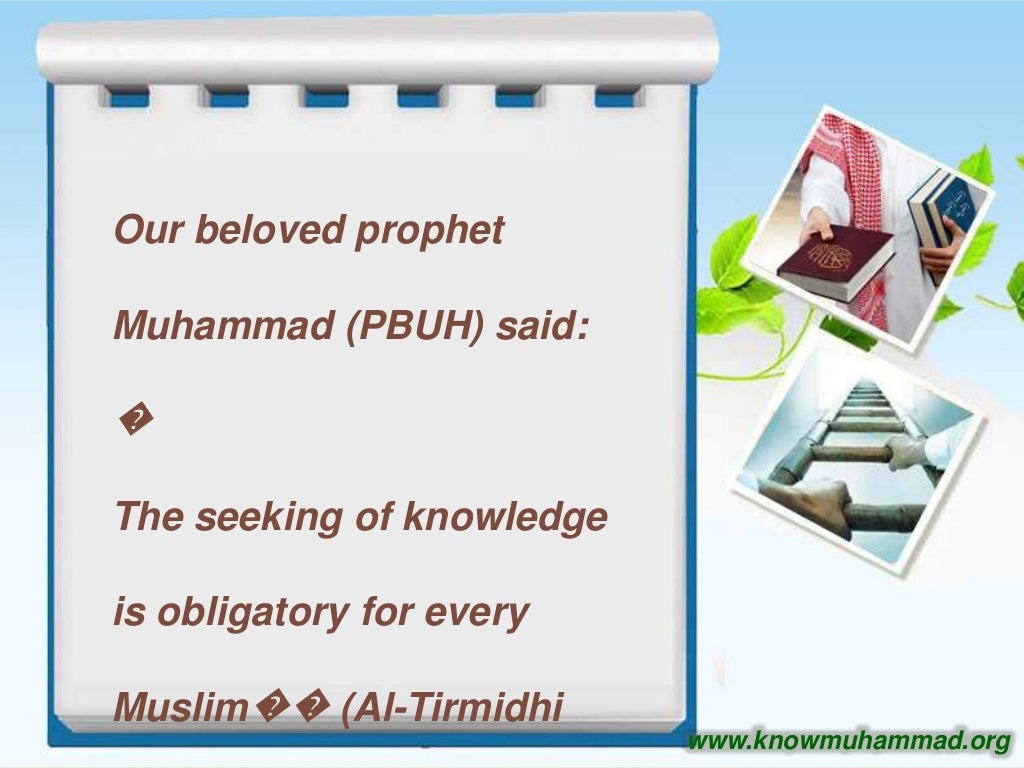 Our beloved prophet

Muhammad (PBUH) said:

�

The seeking of knowledge

is obligatory for every

Muslim�� (Al-Tirmidhi

www.knowmuhammad.org